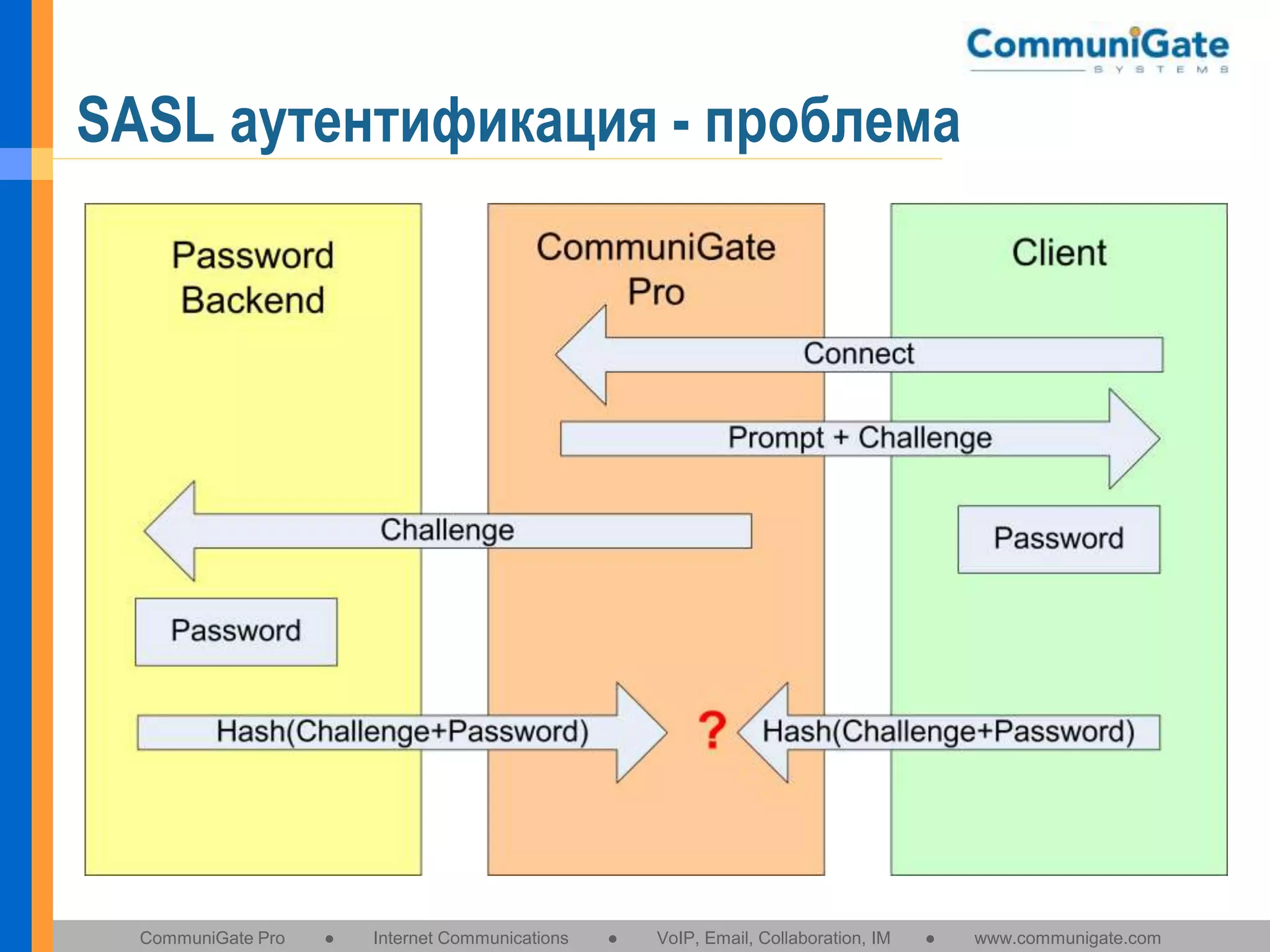 CommuniGate
SYSTEMS

SASL аутентификация - проблема

Password Backend

CommuniGate Pro

Client

Connect

Prompt + Challenge

Challenge

Password

Password

Hash(Challenge+Password)

?

Hash(Challenge+Password)

CommuniGate Pro ● Internet Communications ● VoIP, Email, Collaboration, IM ● www.communigate.com